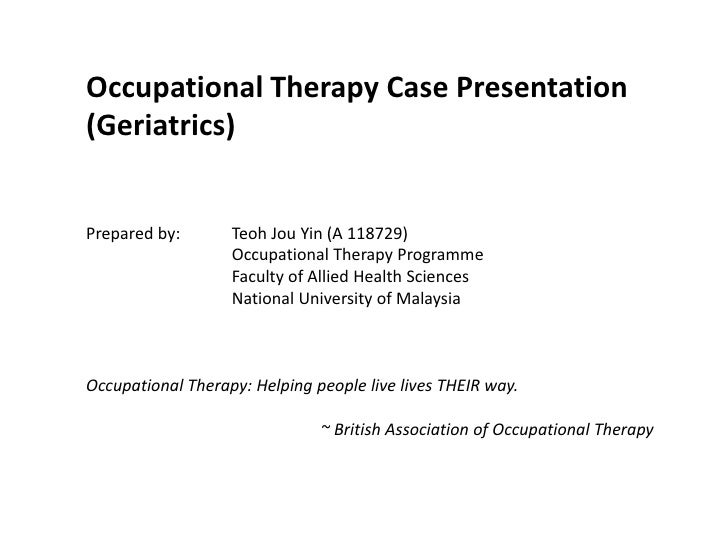 Occupational Therapy Case Presentation (Geriatrics)

Prepared by: Teoh Jou Yin (A 118729)
Occupational Therapy Programme
Faculty of Allied Health Sciences
National University of Malaysia

Occupational Therapy: Helping people live lives THEIR way.

~ British Association of Occupational Therapy